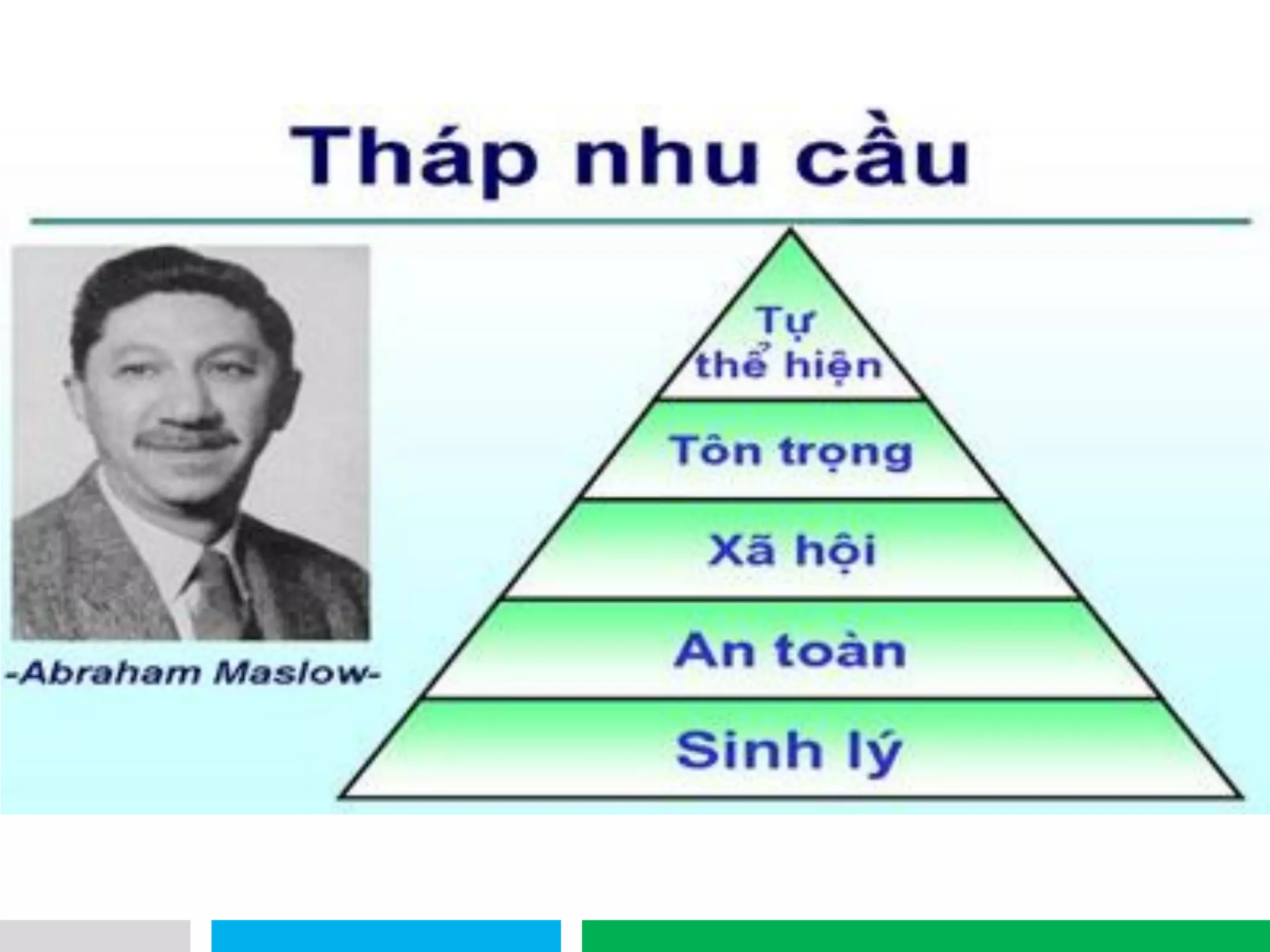 Tháp nhu cầu

-Abraham Maslow-

Tự thể hiện

Tôn trọng

Xã hội

An toàn

Sinh lý